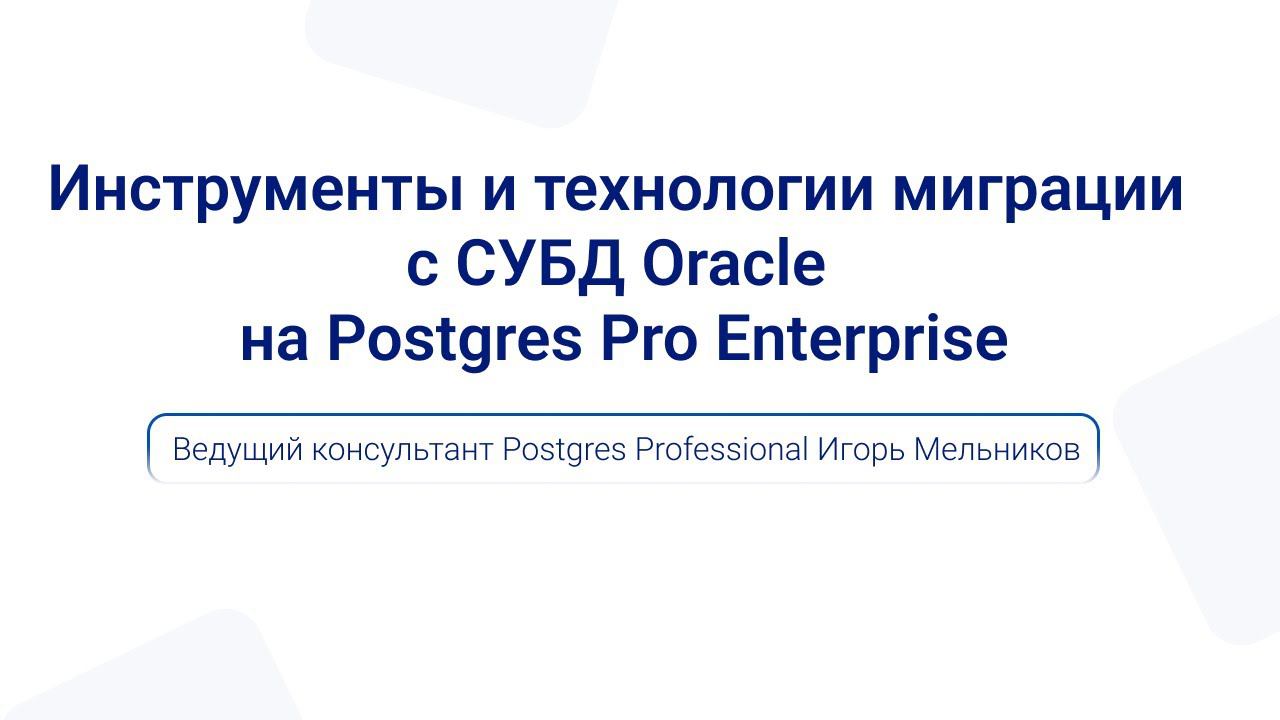 Инструменты и технологии миграции с СУБД Oracle на Postgres Pro Enterprise

Ведущий консультант Postgres Professional Игорь Мельников